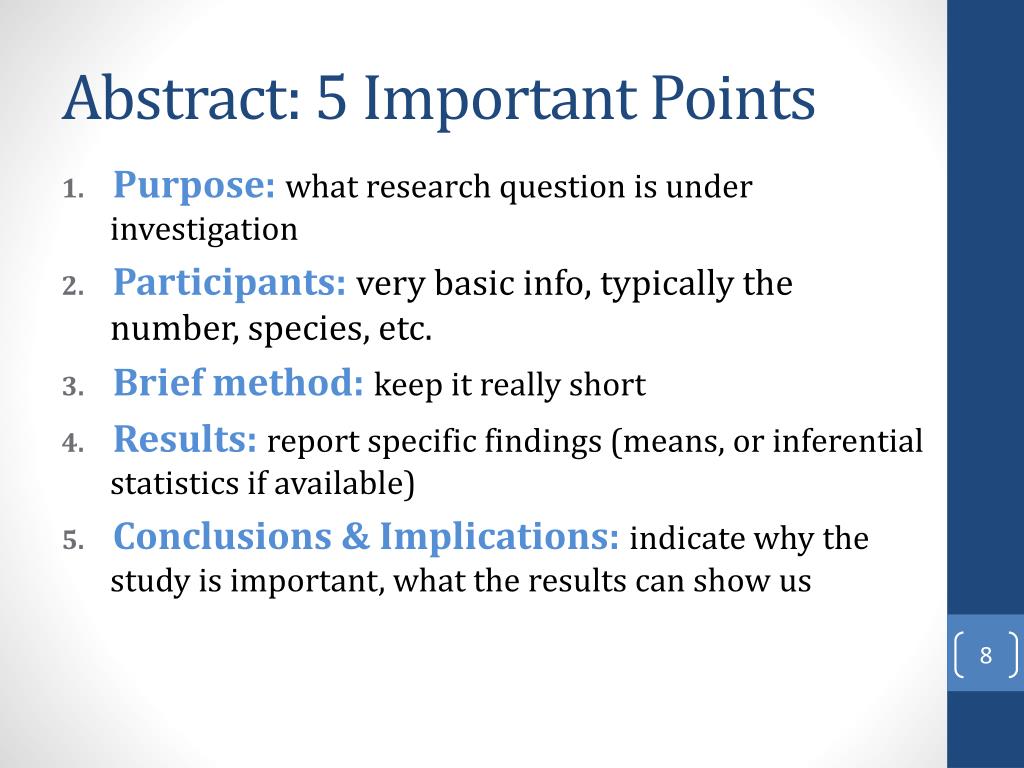 Abstract: 5 Important Points

1. Purpose: what research question is under investigation
2. Participants: very basic info, typically the number, species, etc.
3. Brief method: keep it really short
4. Results: report specific findings (means, or inferential statistics if available)
5. Conclusions & Implications: indicate why the study is important, what the results can show us

8